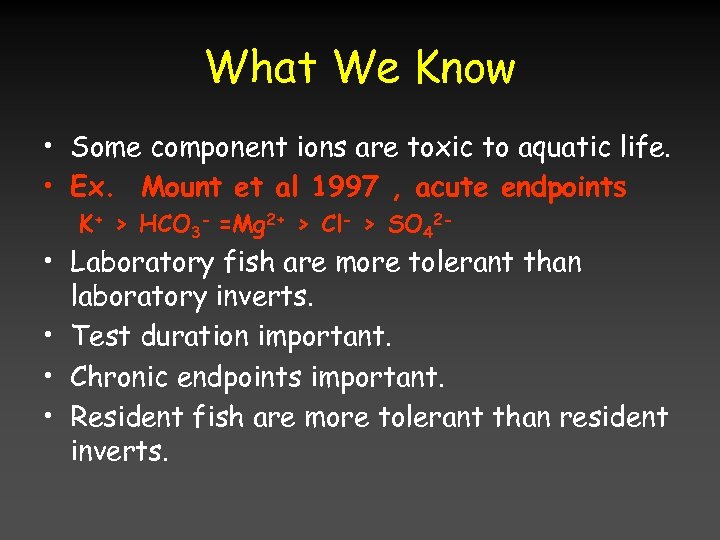 What We Know

• Some component ions are toxic to aquatic life.
• Ex. Mount et al 1997 , acute endpoints
$K^+ > HCO_3^- = Mg^{2+} > Cl^- > SO_4^{2-}$
• Laboratory fish are more tolerant than laboratory inverts.
• Test duration important.
• Chronic endpoints important.
• Resident fish are more tolerant than resident inverts.